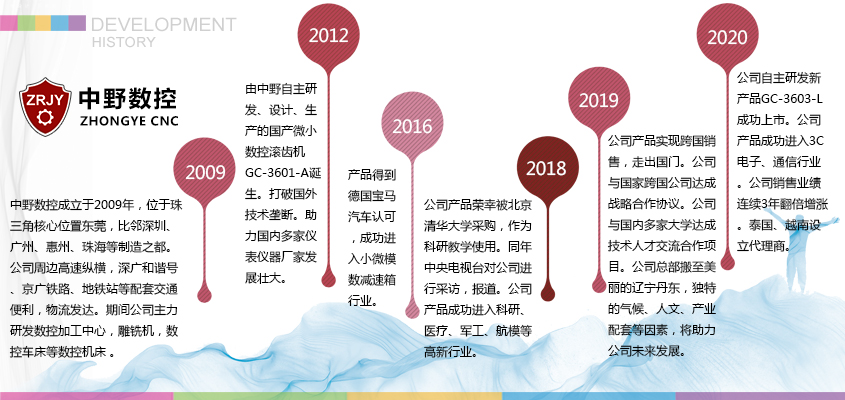 DEVELOPMENT
HISTORY

ZRJY 中野数控
ZHONGYE CNC

2009

中野数控成立于2009年，位于珠三角核心位置东莞，比邻深圳、广州、惠州、珠海等制造之都。公司周边高速纵横，深广和谐号、京广铁路、地铁站等配套交通便利，物流发达。期间公司主力研发数控加工中心，雕铣机，数控车床等数控机床。

2012

由中野自主研发、设计、生产的国产微小数控滚齿机GC-3601-A诞生。打破国外技术垄断。助力国内多家仪表仪器厂家发展壮大。

2016

产品得到德国宝马汽车认可，成功进入小微模数减速箱行业。

2018

公司产品荣幸被北京清华大学采购，作为科研教学使用。同年中央电视台对公司进行采访，报道。公司产品成功进入科研、医疗、军工、航模等高新行业。

2019

公司产品实现跨国销售，走出国门。公司与国家跨国公司达成战略合作协议。公司与国内多家大学达成技术人才交流合作项目。公司总部搬至美丽的辽宁丹东，独特的气候、人文、产业配套等因素，将助力公司未来发展。

2020

公司自主研发新产品GC-3603-L成功上市。公司产品成功进入3C电子、通信行业。公司销售业绩连续3年翻倍增涨。泰国、越南设立代理商。